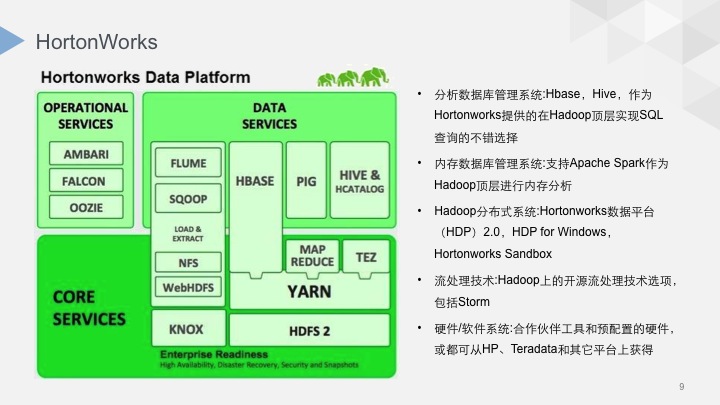 HortonWorks

Hortonworks Data Platform

OPERATIONAL SERVICES

AMBARI

FALCON

OOZIE

DATA SERVICES

FLUME

SQOOP

LOAD & EXTRACT

NFS

WebHDFS

HBASE

PIG

HIVE & HCATALOG

MAP REDUCE

TEZ

YARN

CORE SERVICES

KNOX

HDFS 2

Enterprise Readiness
High Availability, Disaster Recovery, Security and Snapshots

• 分析数据库管理系统:Hbase，Hive，作为Hortonworks提供的在Hadoop顶层实现SQL查询的不错选择

• 内存数据库管理系统:支持Apache Spark作为Hadoop顶层进行内存分析

• Hadoop分布式系统:Hortonworks数据平台（HDP）2.0，HDP for Windows，Hortonworks Sandbox

• 流处理技术:Hadoop上的开源流处理技术选项，包括Storm

• 硬件/软件系统:合作伙伴工具和预配置的硬件，或都可从HP、Teradata和其它平台上获得

9